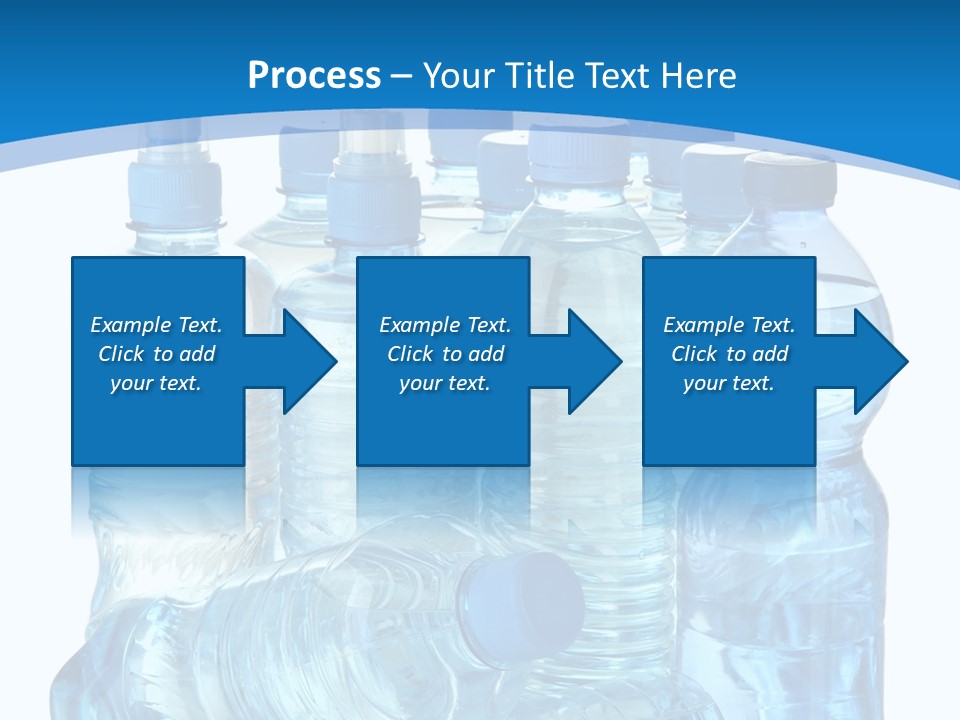 Process – Your Title Text Here

Example Text. Click to add your text.

Example Text. Click to add your text.

Example Text. Click to add your text.